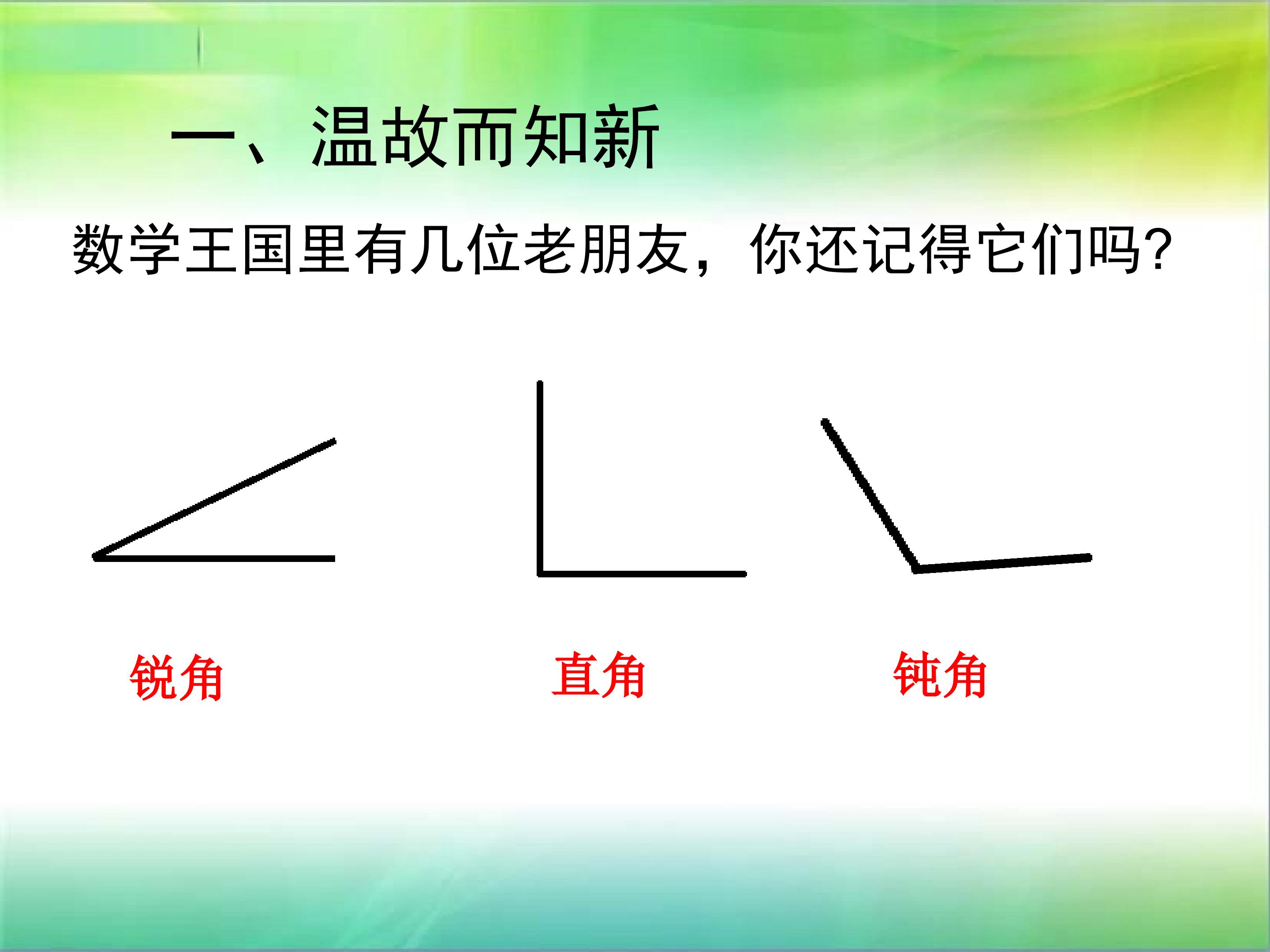 一、温故而知新

数学王国里有几位老朋友，你还记得它们吗?

锐角

直角

钝角